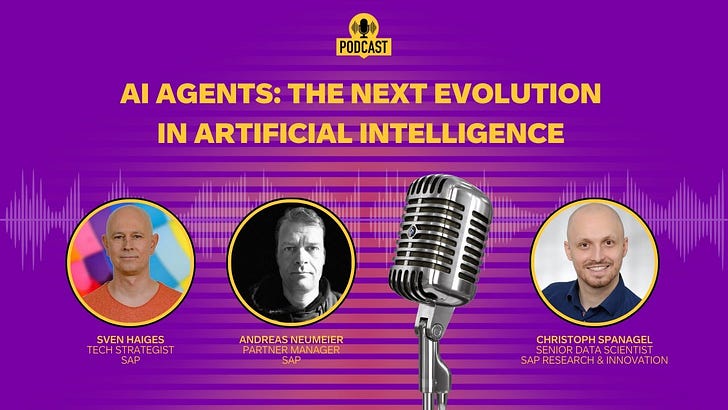 PODCAST

AI AGENTS: THE NEXT EVOLUTION IN ARTIFICIAL INTELLIGENCE

SVEN HAIGES
TECH STRATEGIST
SAP

ANDREAS NEUMEIER
PARTNER MANAGER
SAP

CHRISTOPH SPANAGEL
SENIOR DATA SCIENTIST
SAP RESEARCH & INNOVATION